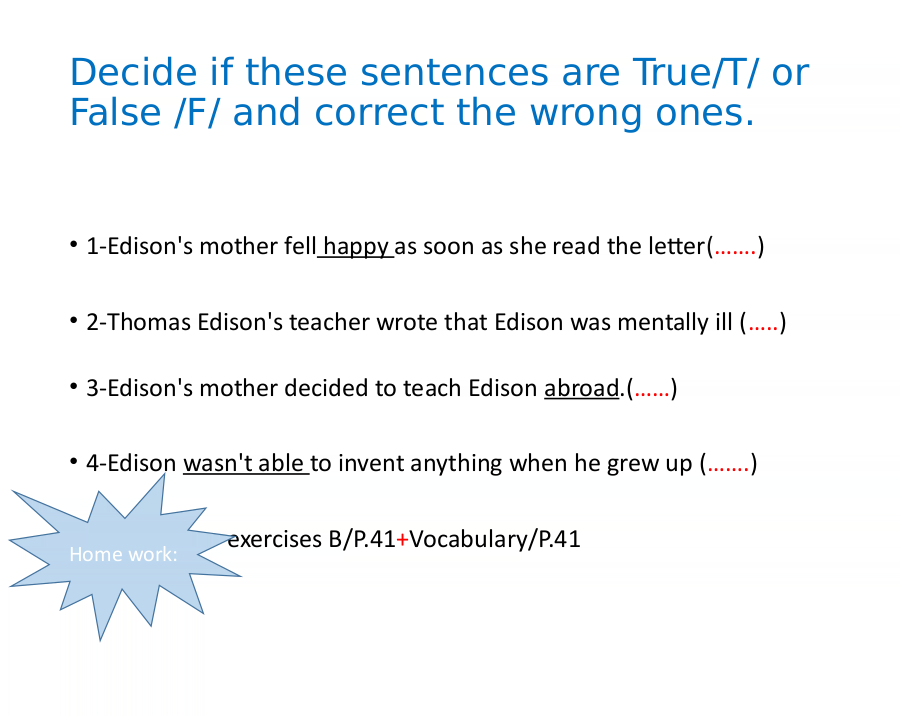 Decide if these sentences are True/T/ or False /F/ and correct the wrong ones.

• 1-Edison's mother fell happy as soon as she read the letter(…….)

• 2-Thomas Edison's teacher wrote that Edison was mentally ill (…..)

• 3-Edison's mother decided to teach Edison abroad.(……)

• 4-Edison wasn't able to invent anything when he grew up (…….)

Home work: exercises B/P.41+Vocabulary/P.41